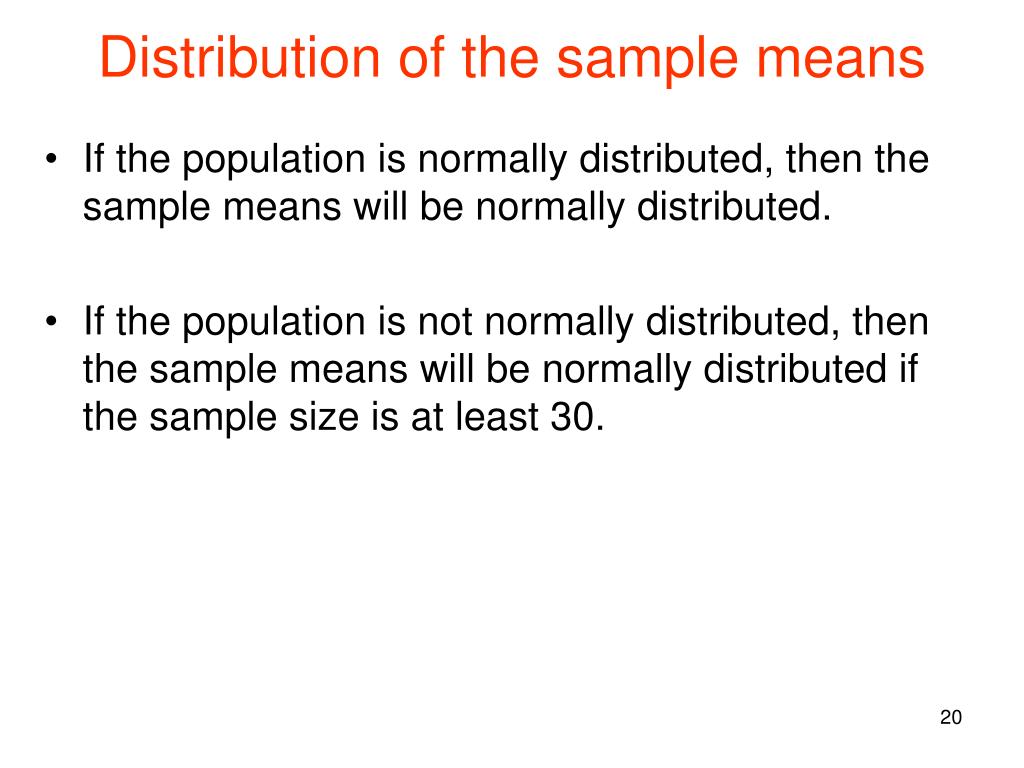 Distribution of the sample means

• If the population is normally distributed, then the sample means will be normally distributed.

• If the population is not normally distributed, then the sample means will be normally distributed if the sample size is at least 30.

20